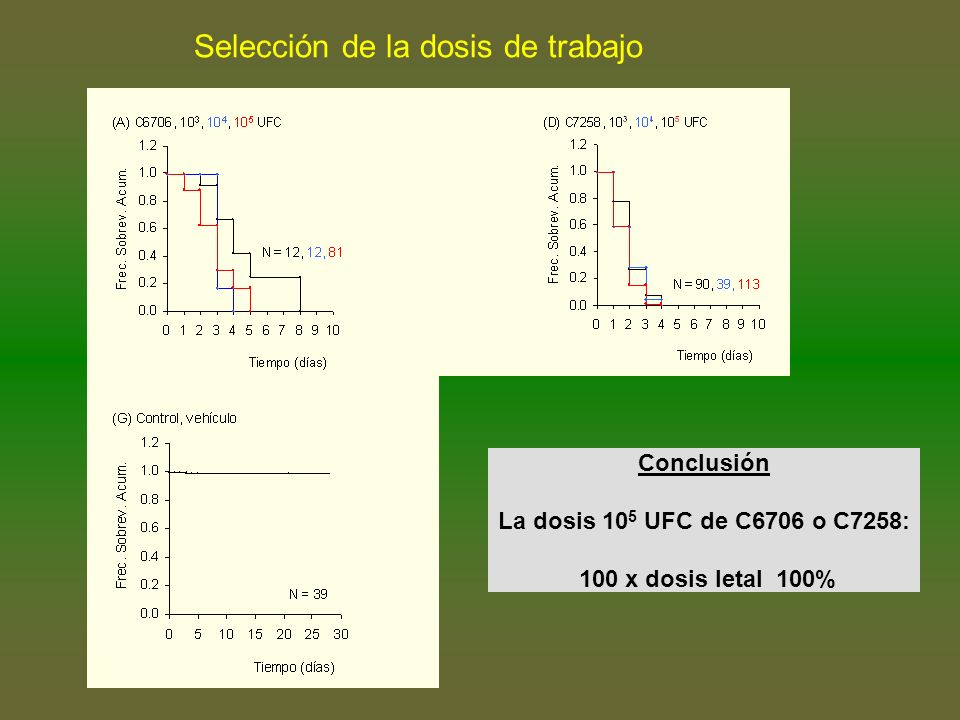 Selección de la dosis de trabajo

(A) C6706, $10^3$, $10^4$, $10^5$ UFC

Frec. Sobrev. Acum.

1.2
1.0
0.8
0.6
0.4
0.2
0.0

N = 12, 12, 81

0 1 2 3 4 5 6 7 8 9 10

Tiempo (días)

(D) C7258, $10^3$, $10^4$, $10^5$ UFC

Frec. Sobrev. Acum.

1.2
1.0
0.8
0.6
0.4
0.2
0.0

N = 90, 39, 113

0 1 2 3 4 5 6 7 8 9 10

Tiempo (días)

(G) Control, vehículo

Frec. Sobrev. Acum.

1.2
1.0
0.8
0.6
0.4
0.2
0.0

N = 39

0 5 10 15 20 25 30

Tiempo (días)

Conclusión

La dosis $10^5$ UFC de C6706 o C7258:

100 x dosis letal 100%